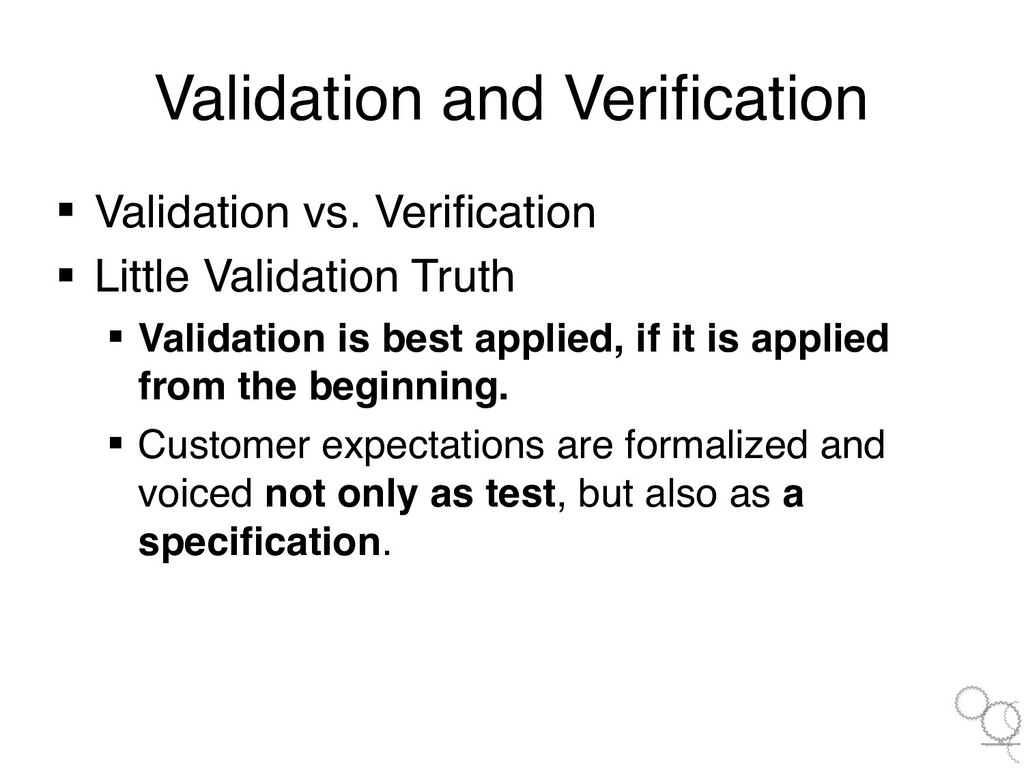 Validation and Verification

▪ Validation vs. Verification
▪ Little Validation Truth
▪ Validation is best applied, if it is applied from the beginning.
▪ Customer expectations are formalized and voiced not only as test, but also as a specification.